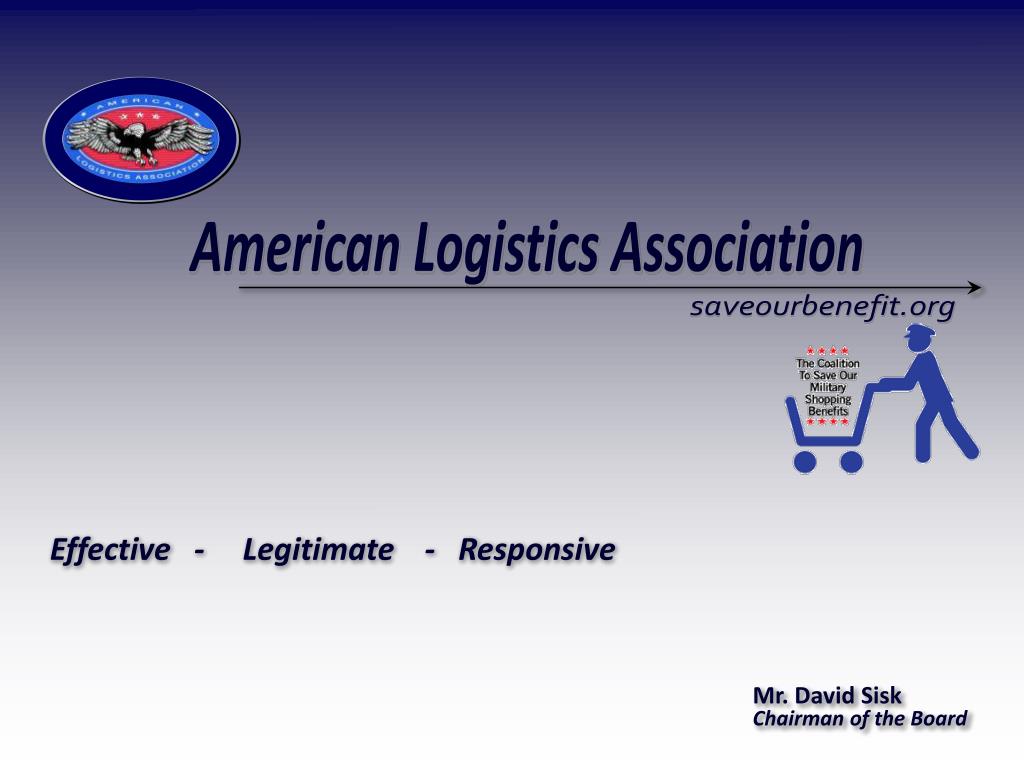 AMERICAN LOGISTICS ASSOCIATION

American Logistics Association

saveourbenefit.org

The Coalition To Save Our Military Shopping Benefits

Effective - Legitimate - Responsive

Mr. David Sisk
Chairman of the Board